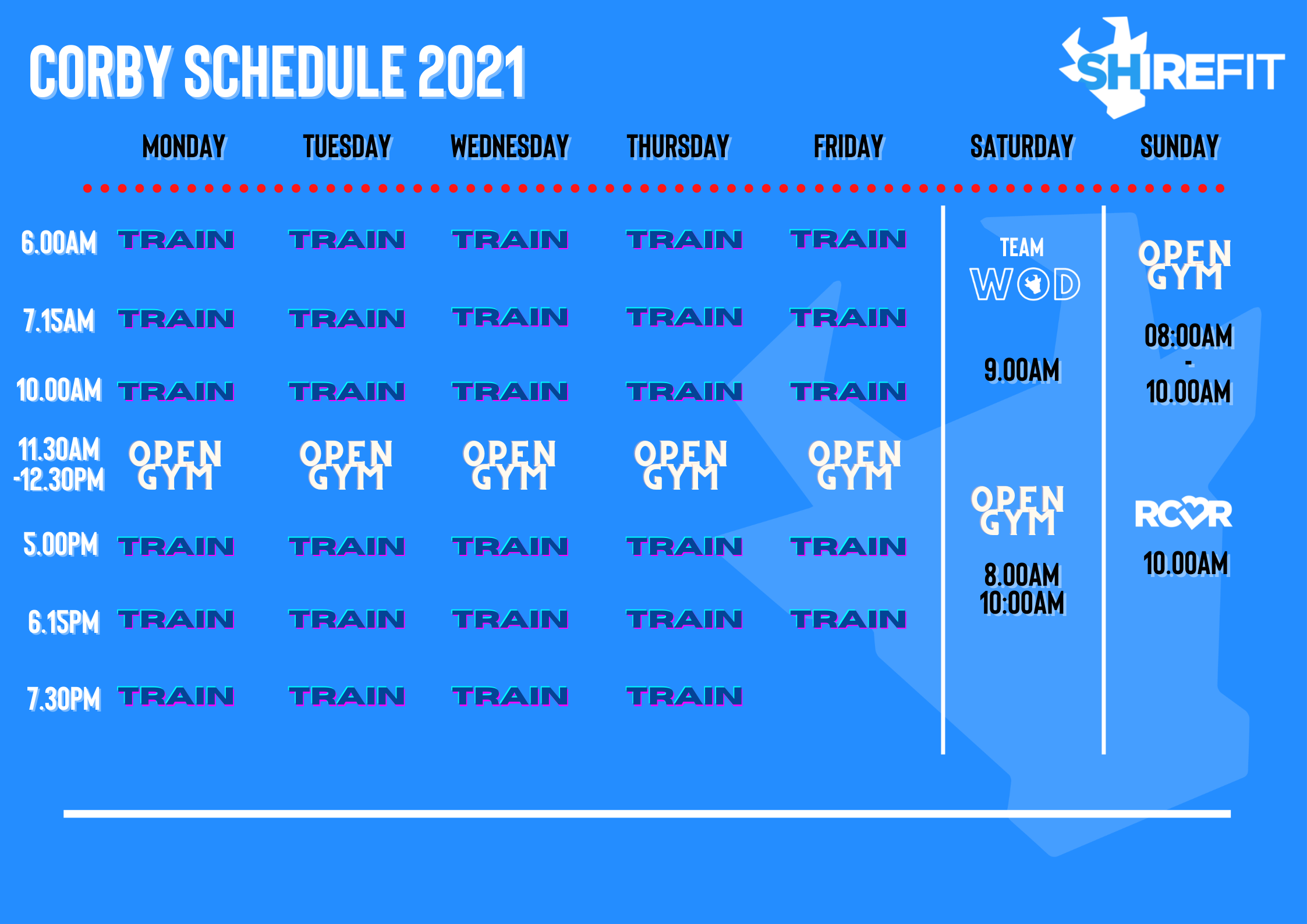 CORBY SCHEDULE 2021

SHIREFIT

| | MONDAY | TUESDAY | WEDNESDAY | THURSDAY | FRIDAY |
|---|---|---|---|---|---|
| 6.00AM | TRAIN | TRAIN | TRAIN | TRAIN | TRAIN |
| 7.15AM | TRAIN | TRAIN | TRAIN | TRAIN | TRAIN |
| 10.00AM | TRAIN | TRAIN | TRAIN | TRAIN | TRAIN |
| 11.30AM -12.30PM | OPEN GYM | OPEN GYM | OPEN GYM | OPEN GYM | OPEN GYM |
| 5.00PM | TRAIN | TRAIN | TRAIN | TRAIN | TRAIN |
| 6.15PM | TRAIN | TRAIN | TRAIN | TRAIN | TRAIN |
| 7.30PM | TRAIN | TRAIN | TRAIN | TRAIN | |

SATURDAY

TEAM WOD

9.00AM

OPEN GYM

8.00AM 10:00AM

SUNDAY

OPEN GYM

08:00AM - 10.00AM

RCVR

10.00AM